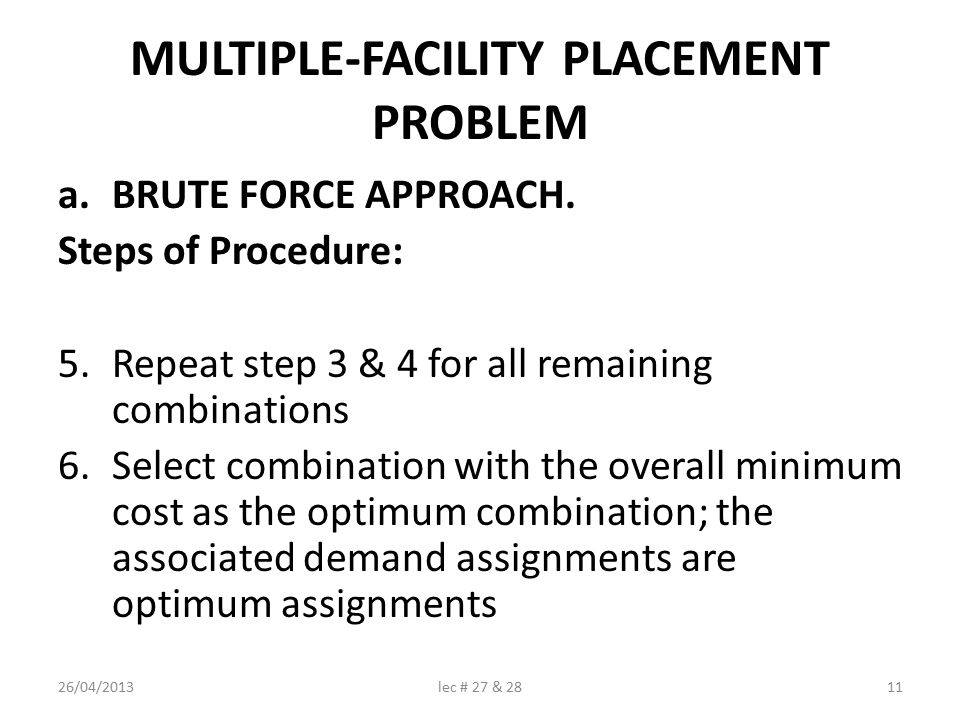 MULTIPLE-FACILITY PLACEMENT PROBLEM

a. BRUTE FORCE APPROACH.

Steps of Procedure:

5. Repeat step 3 & 4 for all remaining combinations

6. Select combination with the overall minimum cost as the optimum combination; the associated demand assignments are optimum assignments

26/04/2013

lec # 27 & 28

11